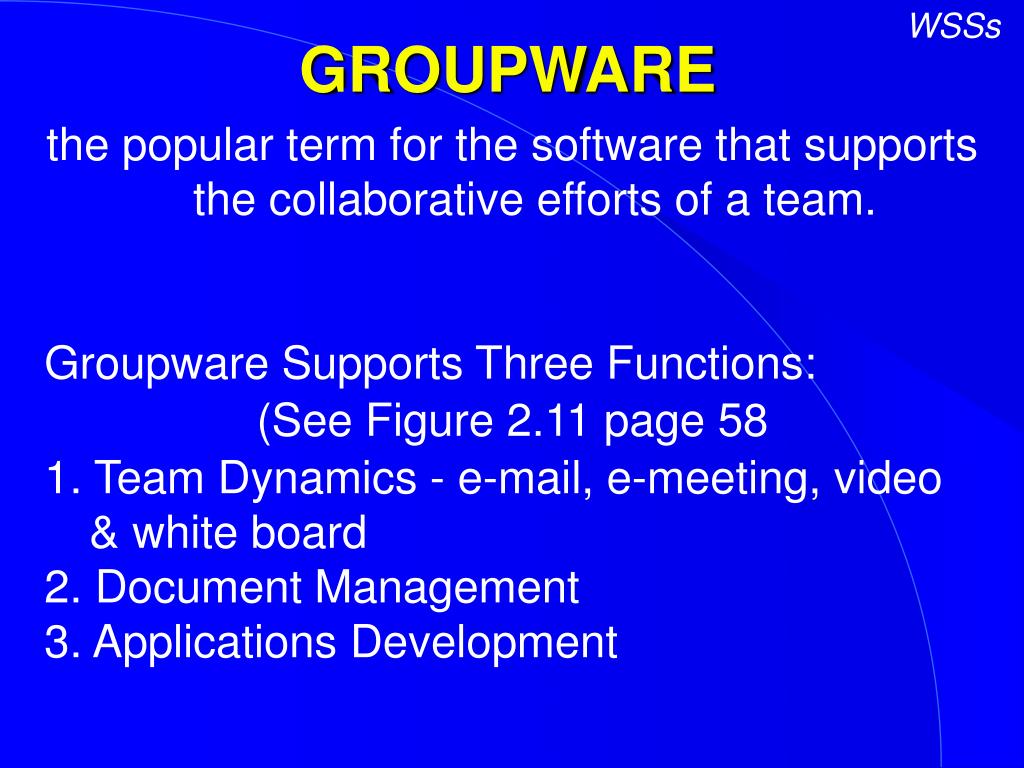 WSSs

GROUPWARE

the popular term for the software that supports the collaborative efforts of a team.

Groupware Supports Three Functions:
(See Figure 2.11 page 58
1. Team Dynamics - e-mail, e-meeting, video & white board
2. Document Management
3. Applications Development